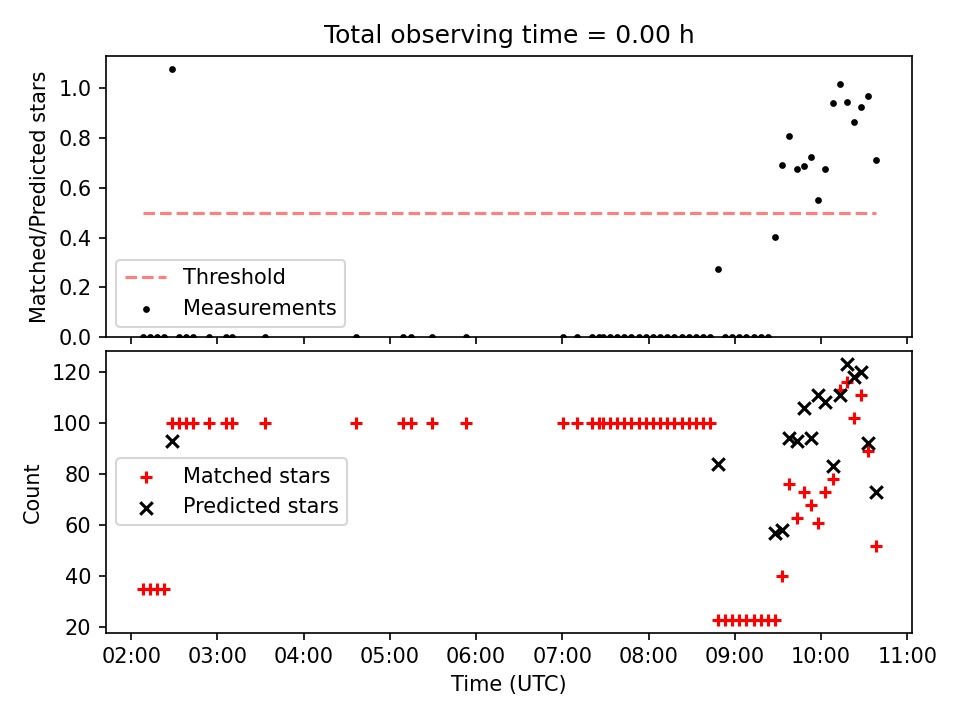 Total observing time = 0.00 h

Matched/Predicted stars

1.0
0.8
0.6
0.4
0.2
0.0

Threshold
Measurements

Count

120
100
80
60
40
20

Matched stars
Predicted stars

02:00 03:00 04:00 05:00 06:00 07:00 08:00 09:00 10:00 11:00

Time (UTC)